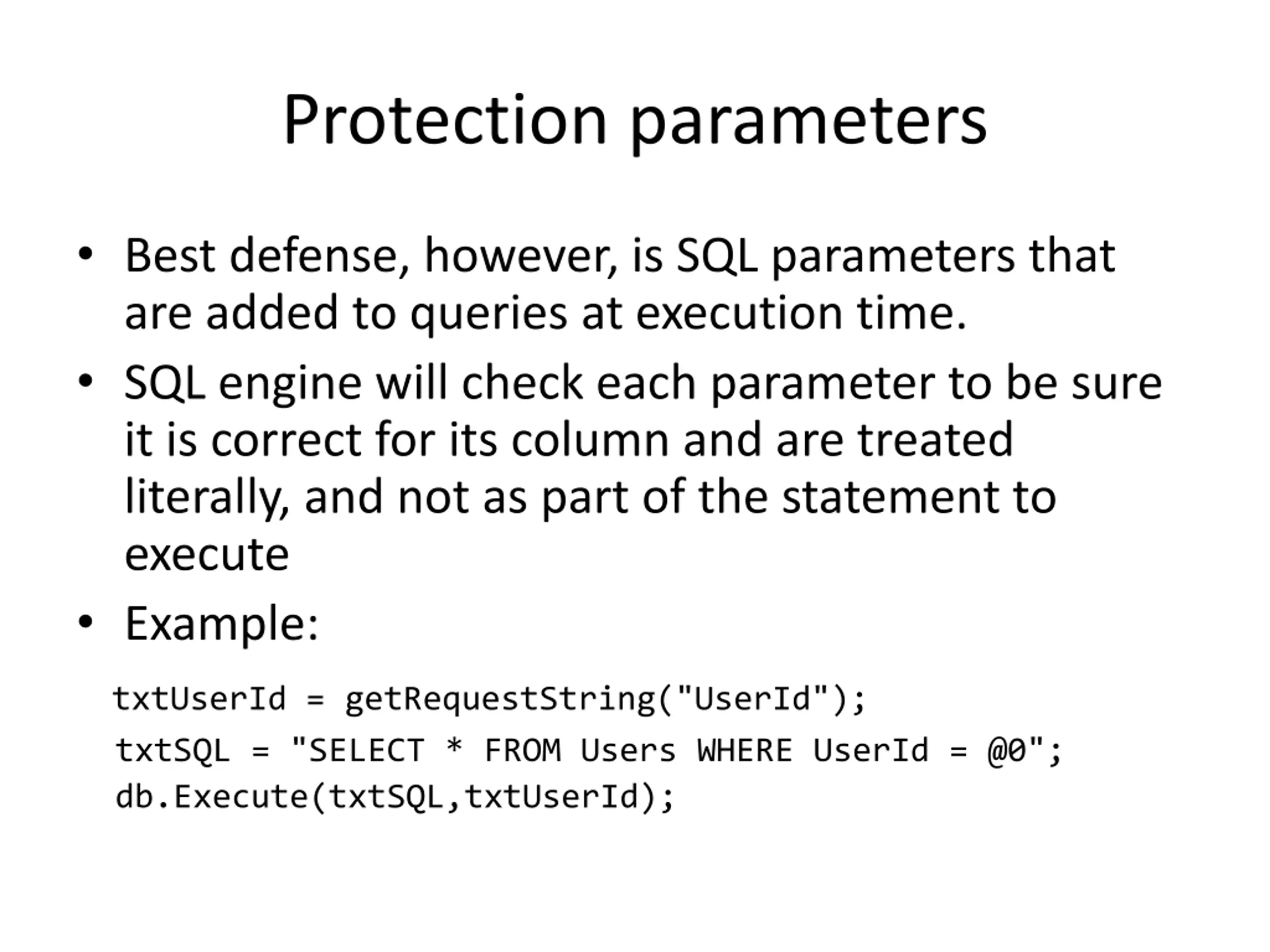 Protection parameters

• Best defense, however, is SQL parameters that are added to queries at execution time.

• SQL engine will check each parameter to be sure it is correct for its column and are treated literally, and not as part of the statement to execute

• Example:

txtUserId = getRequestString("UserId");
txtSQL = "SELECT * FROM Users WHERE UserId = @0";
db.Execute(txtSQL,txtUserId);